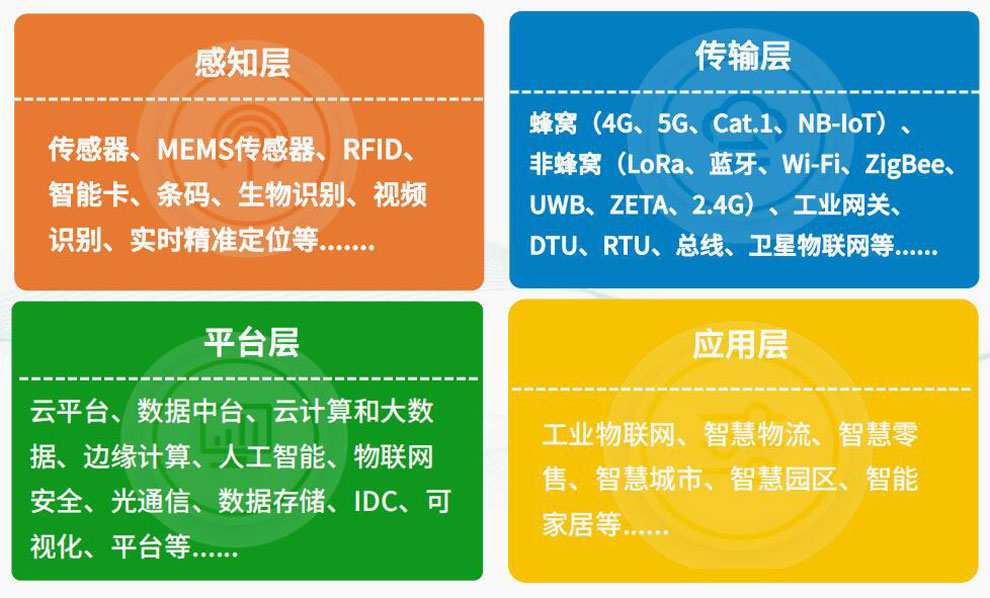 感知层

传感器、MEMS传感器、RFID、智能卡、条码、生物识别、视频识别、实时精准定位等.......

传输层

蜂窝（4G、5G、Cat.1、NB-IoT）、非蜂窝（LoRa、蓝牙、Wi-Fi、ZigBee、UWB、ZETA、2.4G）、工业网关、DTU、RTU、总线、卫星物联网等......

平台层

云平台、数据中台、云计算和大数据、边缘计算、人工智能、物联网安全、光通信、数据存储、IDC、可视化、平台等......

应用层

工业物联网、智慧物流、智慧零售、智慧城市、智慧园区、智能家居等......